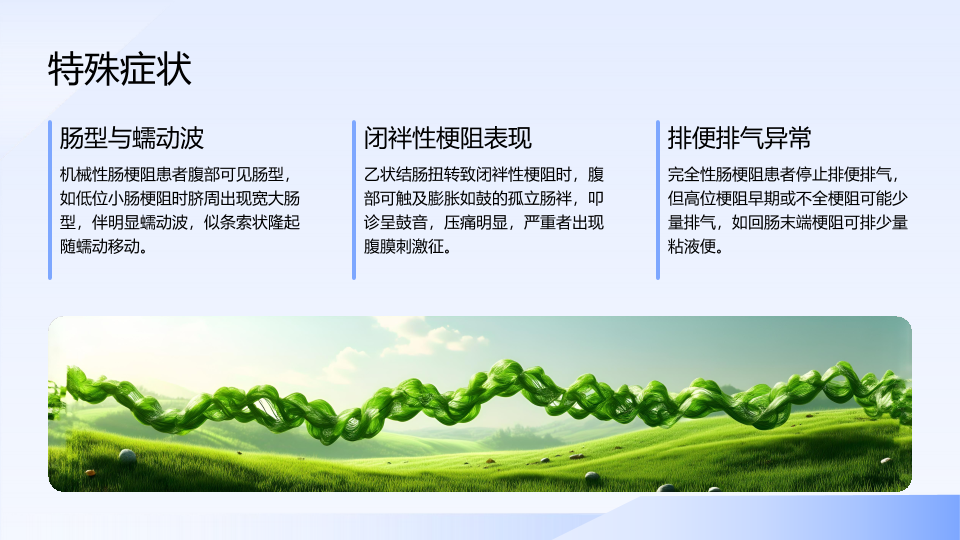 特殊症状

肠型与蠕动波

机械性肠梗阻患者腹部可见肠型，如低位小肠梗阻时脐周出现宽大肠型，伴明显蠕动波，似条索状隆起随蠕动移动。

闭袢性梗阻表现

乙状结肠扭转致闭袢性梗阻时，腹部可触及膨胀如鼓的孤立肠袢，叩诊呈鼓音，压痛明显，严重者出现腹膜刺激征。

排便排气异常

完全性肠梗阻患者停止排便排气，但高位梗阻早期或不全梗阻可能少量排气，如回肠末端梗阻可排少量粘液便。